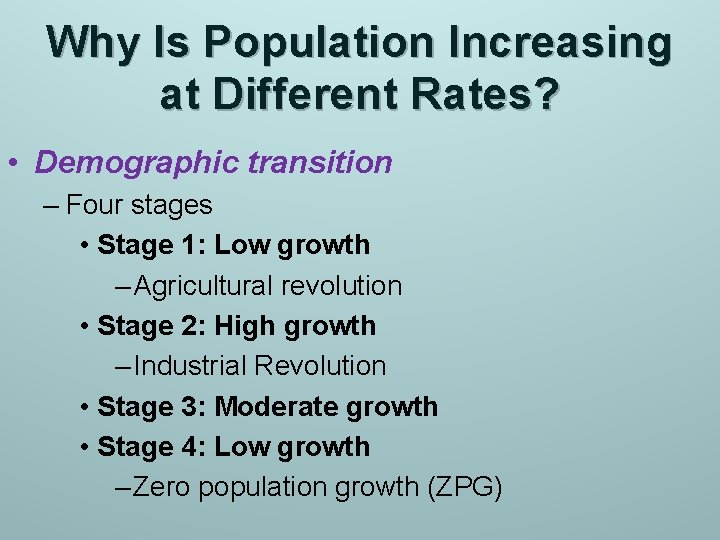 Why Is Population Increasing at Different Rates?

• Demographic transition
– Four stages
• Stage 1: Low growth
– Agricultural revolution
• Stage 2: High growth
– Industrial Revolution
• Stage 3: Moderate growth
• Stage 4: Low growth
– Zero population growth (ZPG)